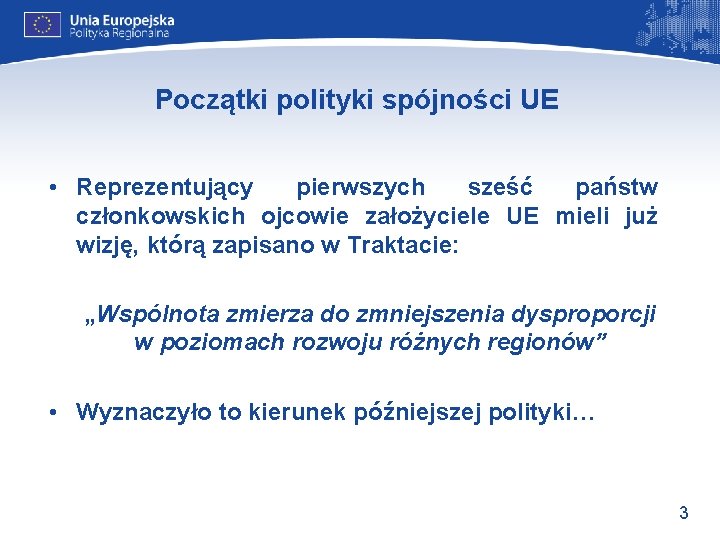 Unia Europejska
Polityka Regionalna

Początki polityki spójności UE

• Reprezentujący pierwszych sześć państw członkowskich ojcowie założyciele UE mieli już wizję, którą zapisano w Traktacie:

„Wspólnota zmierza do zmniejszenia dysproporcji w poziomach rozwoju różnych regionów”

• Wyznaczyło to kierunek późniejszej polityki…

3